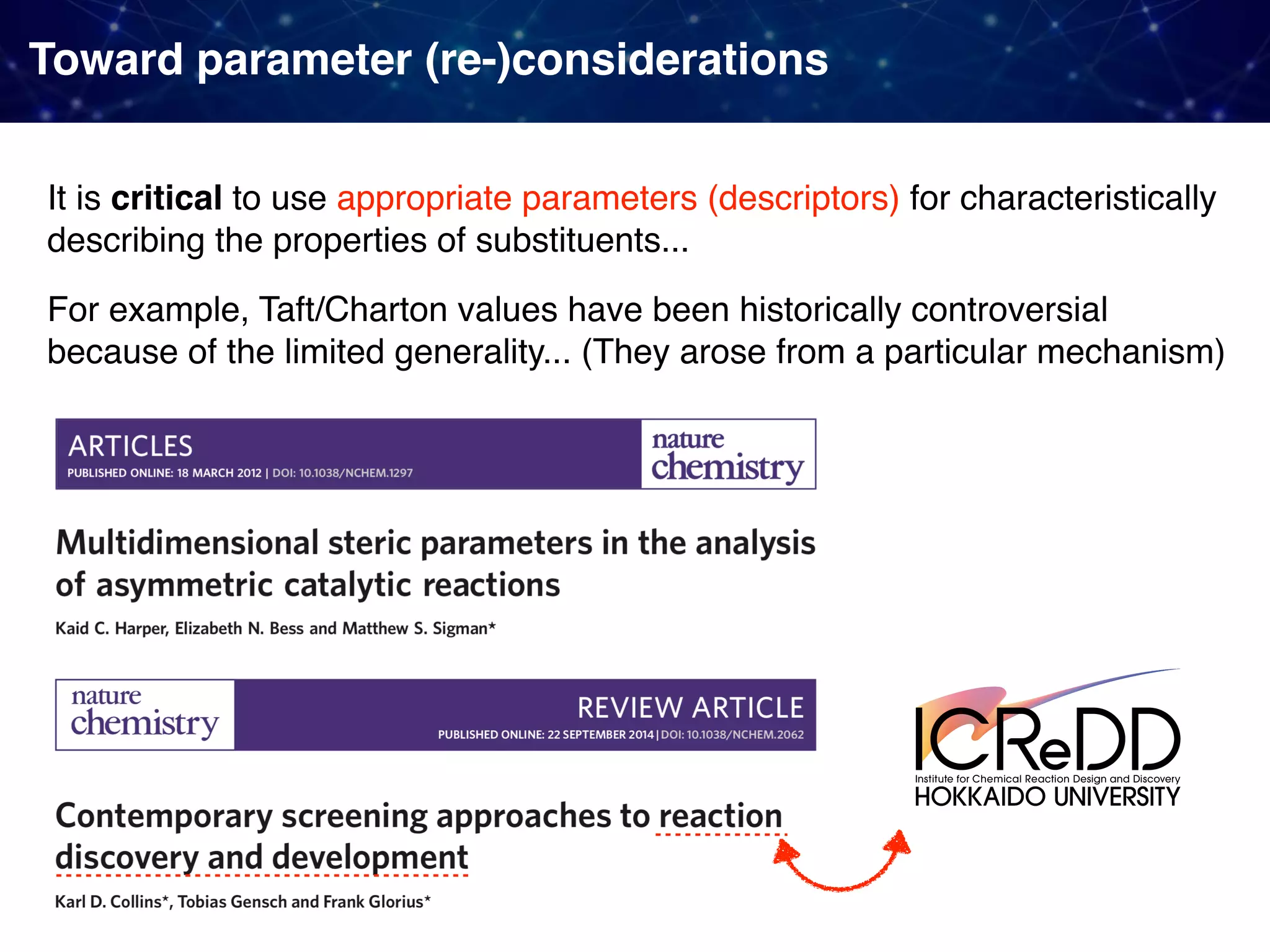 Toward parameter (re-)considerations

It is critical to use appropriate parameters (descriptors) for characteristically describing the properties of substituents...

For example, Taft/Charton values have been historically controversial because of the limited generality... (They arose from a particular mechanism)

ARTICLES
PUBLISHED ONLINE: 18 MARCH 2012 | DOI: 10.1038/NCHEM.1297

nature chemistry

Multidimensional steric parameters in the analysis of asymmetric catalytic reactions

Kaid C. Harper, Elizabeth N. Bess and Matthew S. Sigman*

nature chemistry

REVIEW ARTICLE
PUBLISHED ONLINE: 22 SEPTEMBER 2014 | DOI: 10.1038/NCHEM.2062

Contemporary screening approaches to reaction discovery and development

Karl D. Collins*, Tobias Gensch and Frank Glorius*

ICReDD
Institute for Chemical Reaction Design and Discovery
HOKKAIDO UNIVERSITY